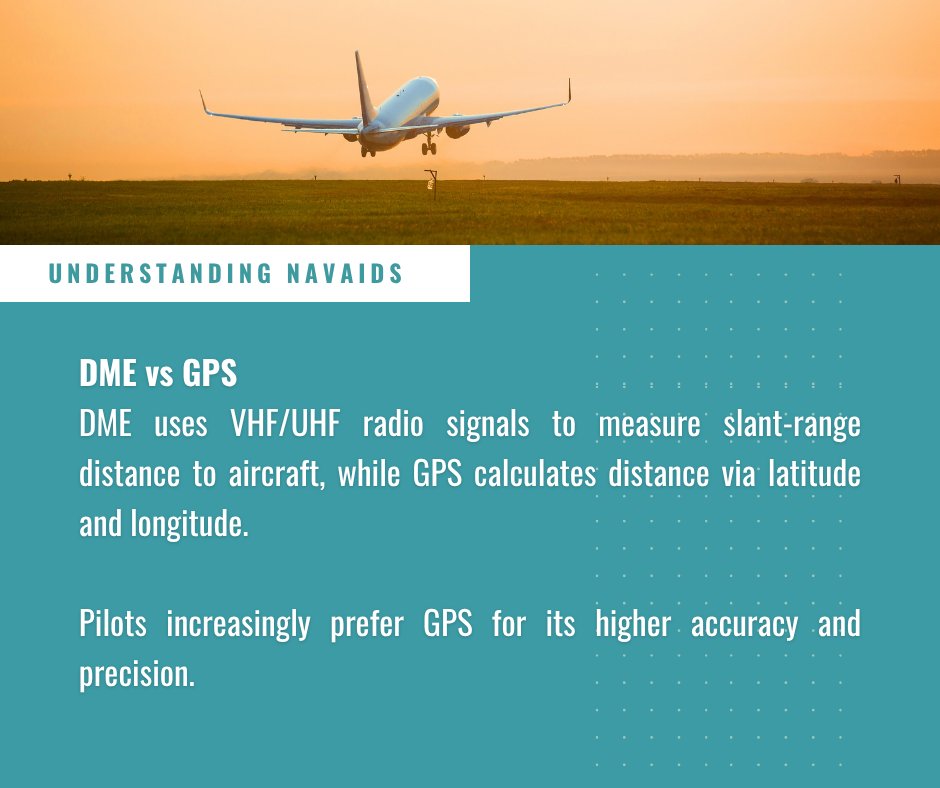 UNDERSTANDING NAVAIDS

DME vs GPS
DME uses VHF/UHF radio signals to measure slant-range distance to aircraft, while GPS calculates distance via latitude and longitude.

Pilots increasingly prefer GPS for its higher accuracy and precision.